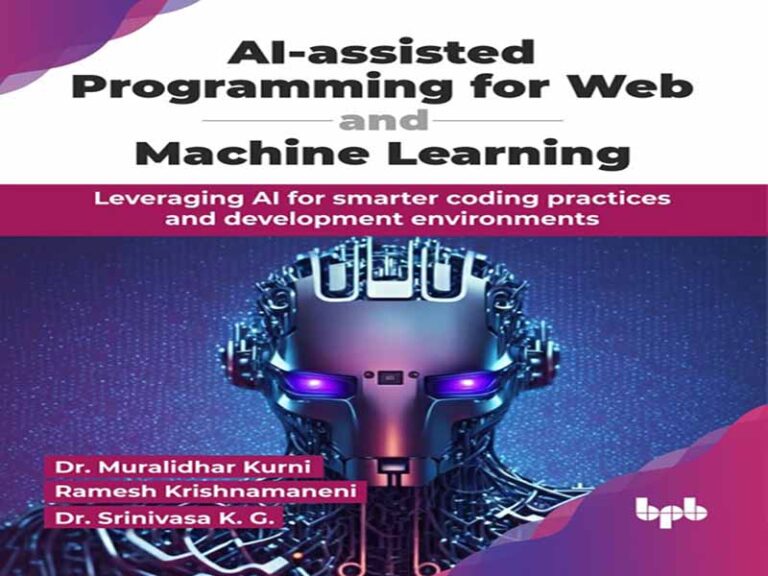 AI-assisted Programming for Web and Machine Learning

Leveraging AI for smarter coding practices and development environments

Dr. Muralidhar Kurni
Ramesh Krishnamaneni
Dr. Srinivasa K. G.

bpb